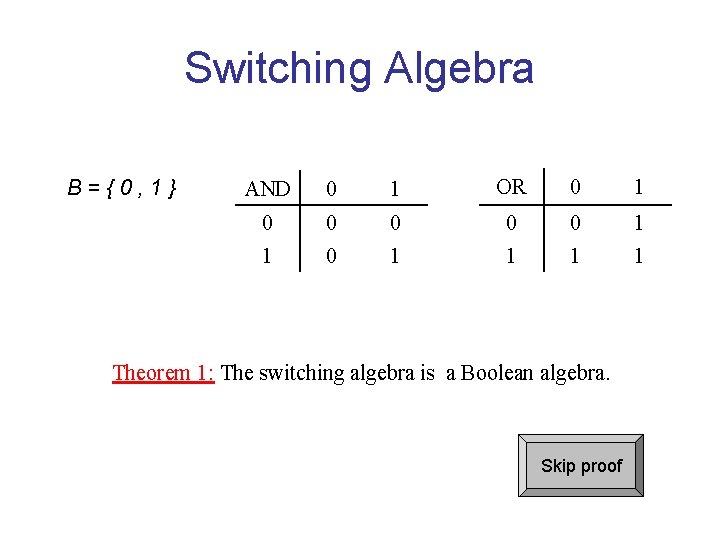 Switching Algebra

$B = \{ 0 , 1 \}$

| AND | 0 | 1 |
|---|---|---|
| 0 | 0 | 0 |
| 1 | 0 | 1 |

| OR | 0 | 1 |
|---|---|---|
| 0 | 0 | 1 |
| 1 | 1 | 1 |

Theorem 1: The switching algebra is a Boolean algebra.

Skip proof